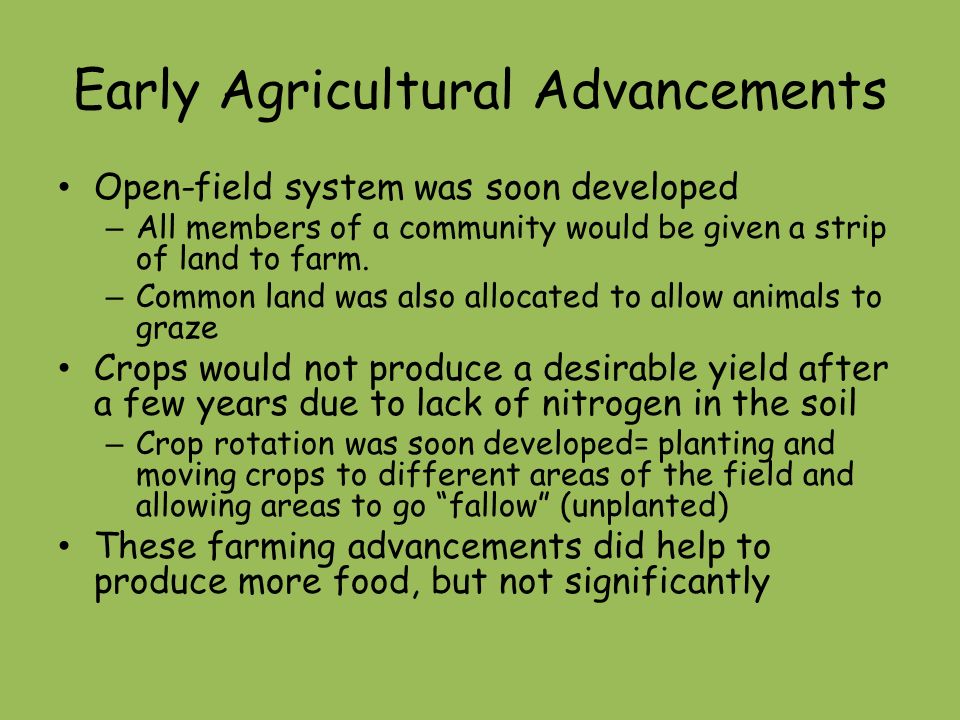 Early Agricultural Advancements

• Open-field system was soon developed
 – All members of a community would be given a strip of land to farm.
 – Common land was also allocated to allow animals to graze
• Crops would not produce a desirable yield after a few years due to lack of nitrogen in the soil
 – Crop rotation was soon developed= planting and moving crops to different areas of the field and allowing areas to go “fallow” (unplanted)
• These farming advancements did help to produce more food, but not significantly